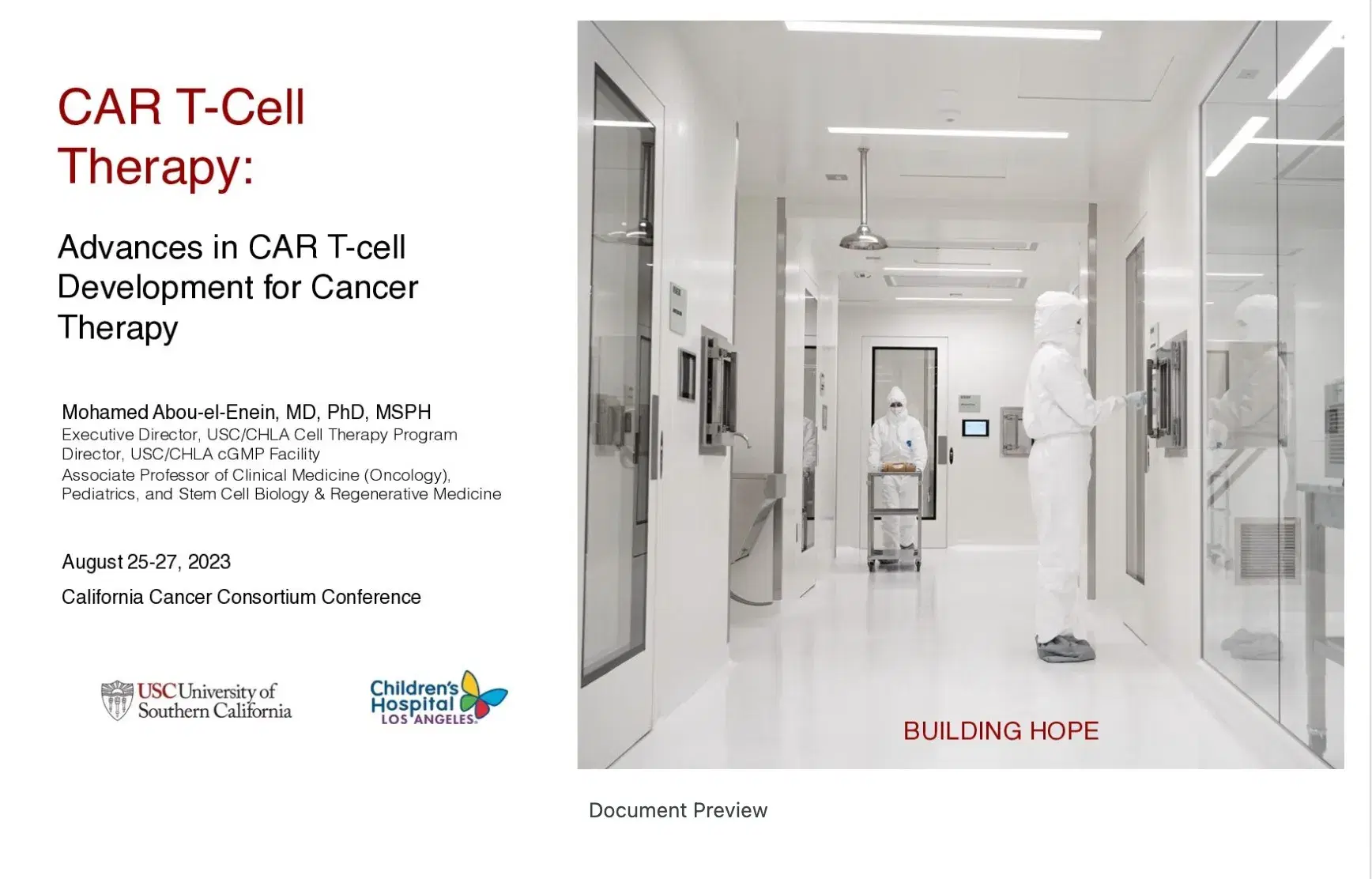 CAR T-Cell Therapy:

Advances in CAR T-cell Development for Cancer Therapy

Mohamed Abou-el-Enein, MD, PhD, MSPH
Executive Director, USC/CHLA Cell Therapy Program
Director, USC/CHLA cGMP Facility
Associate Professor of Clinical Medicine (Oncology), Pediatrics, and Stem Cell Biology & Regenerative Medicine

August 25-27, 2023
California Cancer Consortium Conference

USC University of Southern California

Children's Hospital LOS ANGELES

BUILDING HOPE

Document Preview